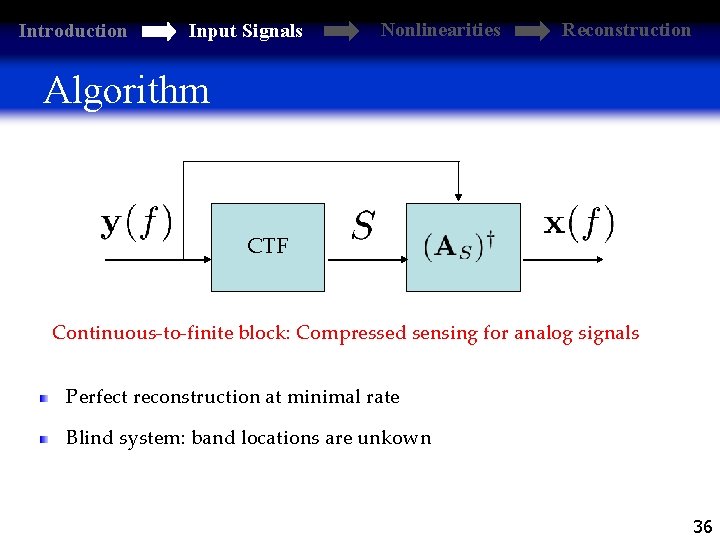 Introduction Input Signals Nonlinearities Reconstruction

Algorithm

$\mathbf{y}(f)$ CTF $S$ $(\mathbf{A}_S)^\dagger$ $\mathbf{x}(f)$

Continuous-to-finite block: Compressed sensing for analog signals

Perfect reconstruction at minimal rate

Blind system: band locations are unkown

36